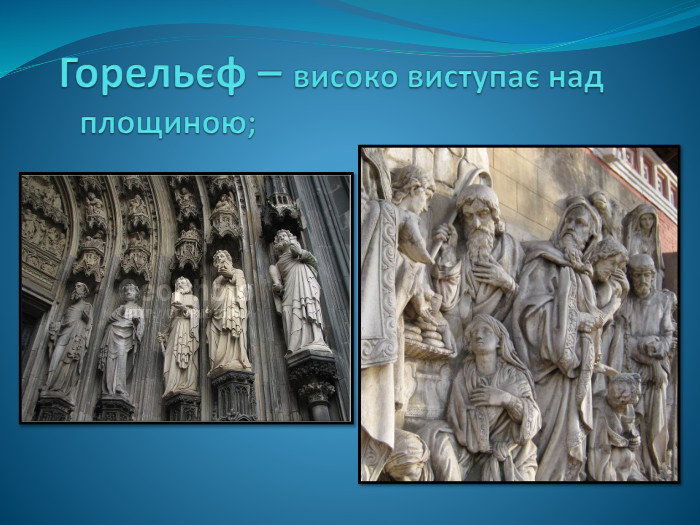 Горельєф – високо виступає над площиною;